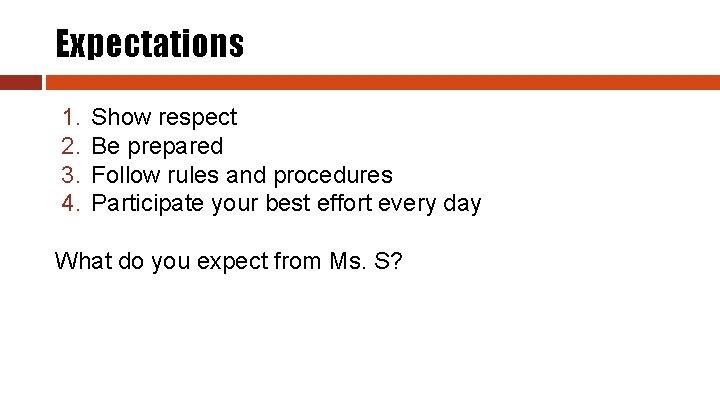 Expectations

1. Show respect
2. Be prepared
3. Follow rules and procedures
4. Participate your best effort every day

What do you expect from Ms. S?